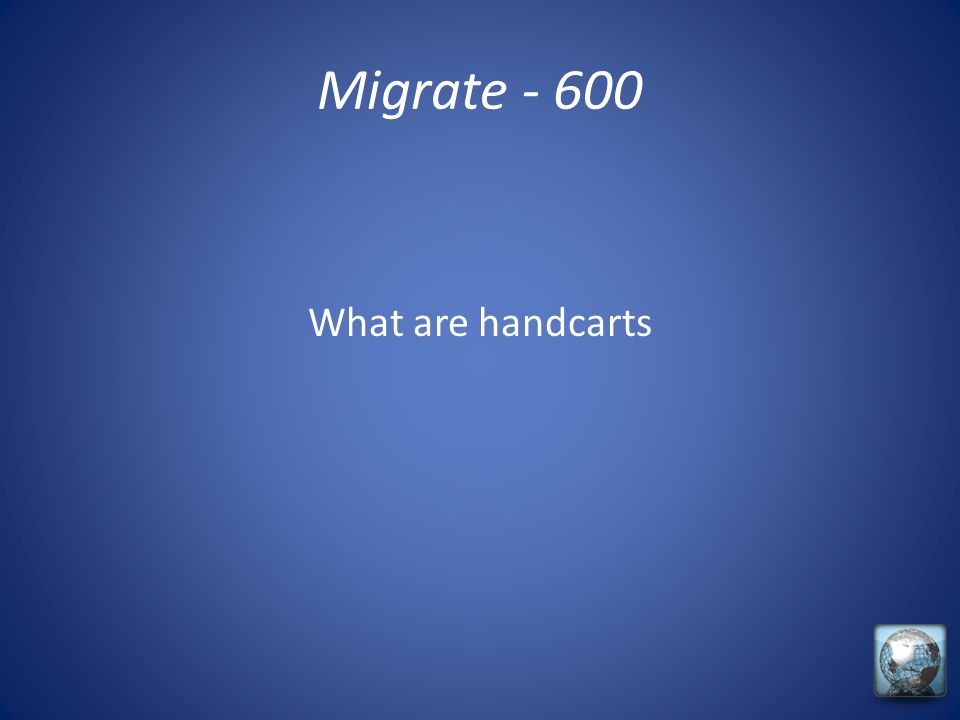 Migrate - 600

What are handcarts